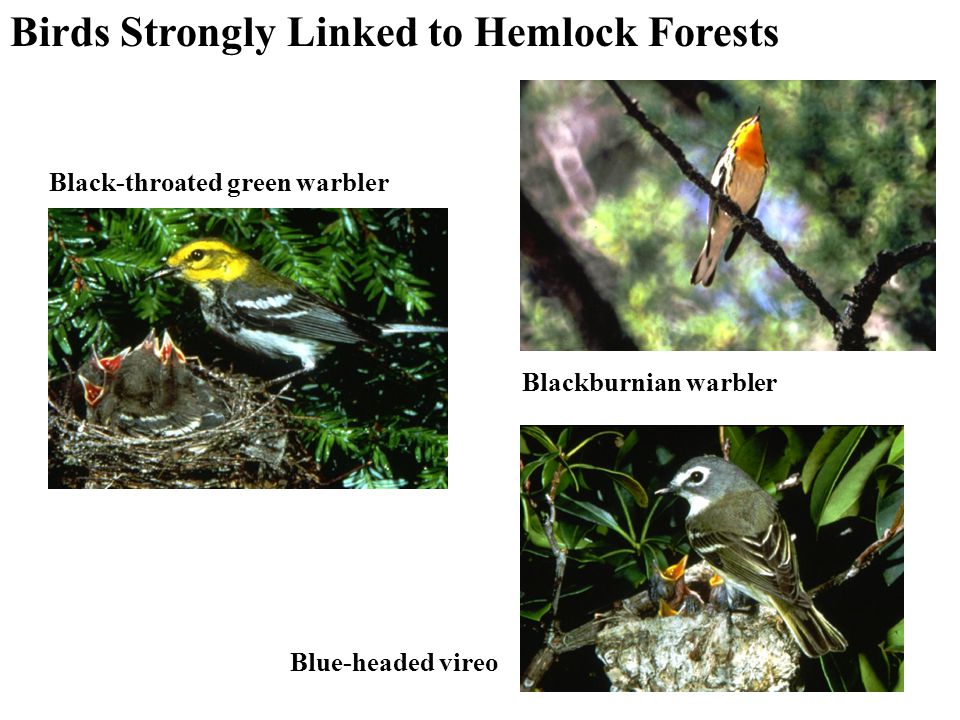 Birds Strongly Linked to Hemlock Forests

Black-throated green warbler

Blackburnian warbler

Blue-headed vireo